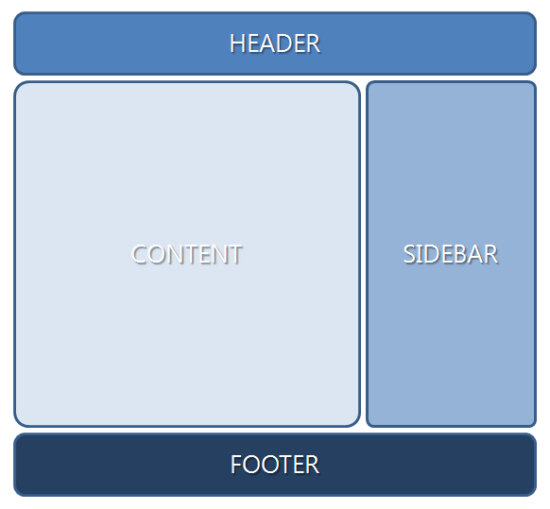 HEADER

CONTENT

SIDEBAR

FOOTER